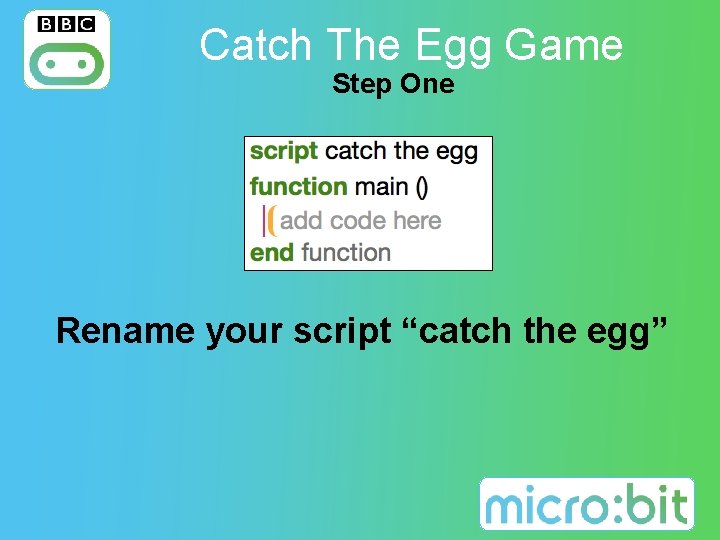 BBC

Catch The Egg Game
Step One

script catch the egg
function main ()
add code here
end function

Rename your script “catch the egg”

micro:bit